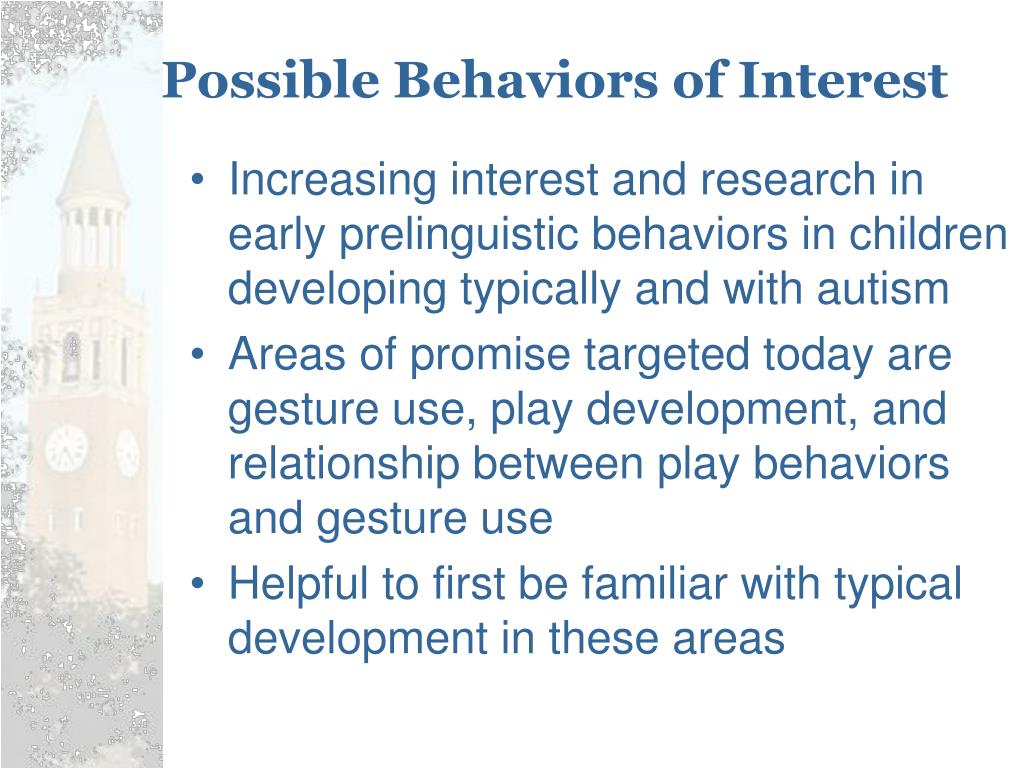 Possible Behaviors of Interest

• Increasing interest and research in early prelinguistic behaviors in children developing typically and with autism
• Areas of promise targeted today are gesture use, play development, and relationship between play behaviors and gesture use
• Helpful to first be familiar with typical development in these areas